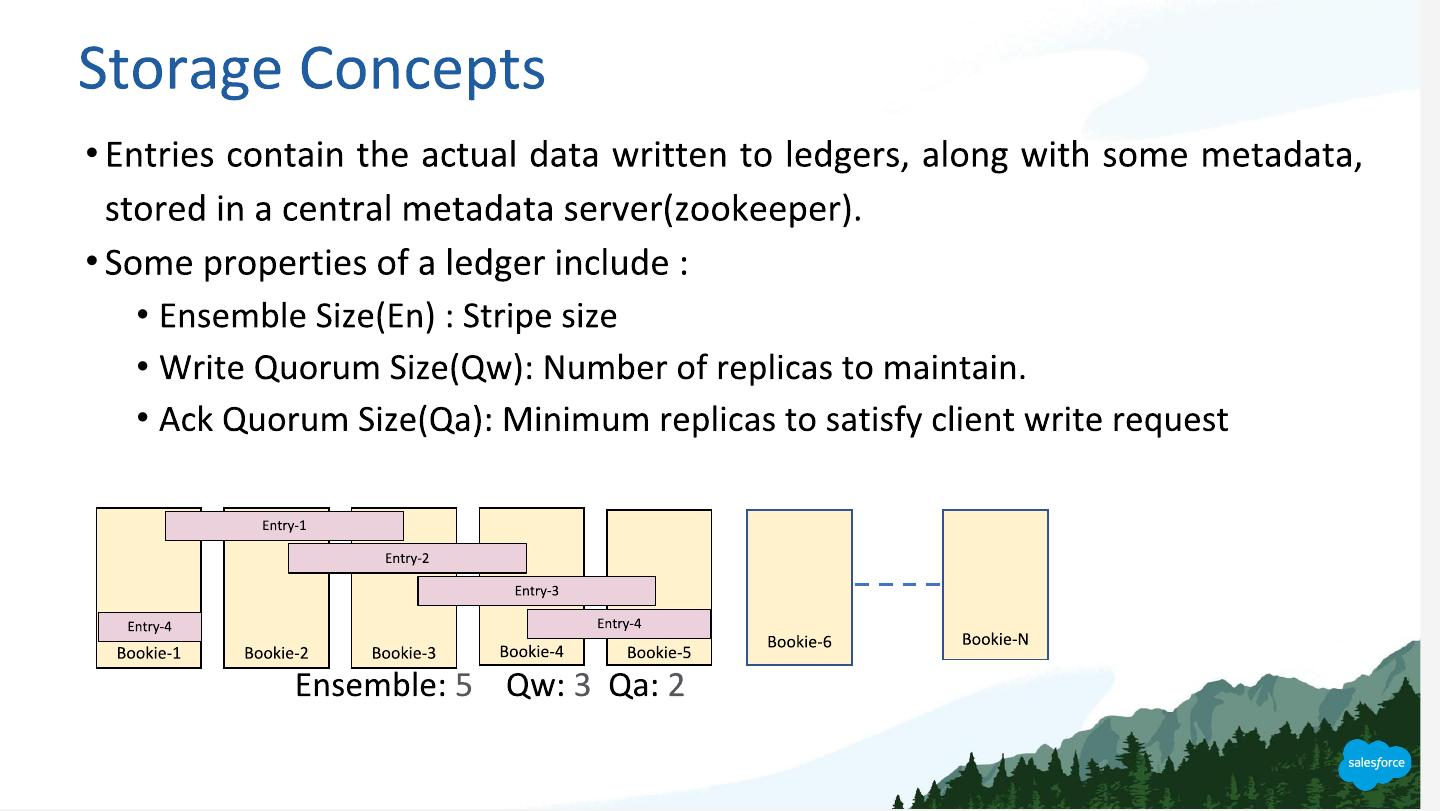 Storage Concepts

• Entries contain the actual data written to ledgers, along with some metadata, stored in a central metadata server(zookeeper).

• Some properties of a ledger include :
  • Ensemble Size(En) : Stripe size
  • Write Quorum Size(Qw): Number of replicas to maintain.
  • Ack Quorum Size(Qa): Minimum replicas to satisfy client write request

Entry-1
Entry-2
Entry-3
Entry-4
Entry-4
Bookie-1
Bookie-2
Bookie-3
Bookie-4
Bookie-5
Bookie-6
Bookie-N

Ensemble: 5 Qw: 3 Qa: 2

salesforce